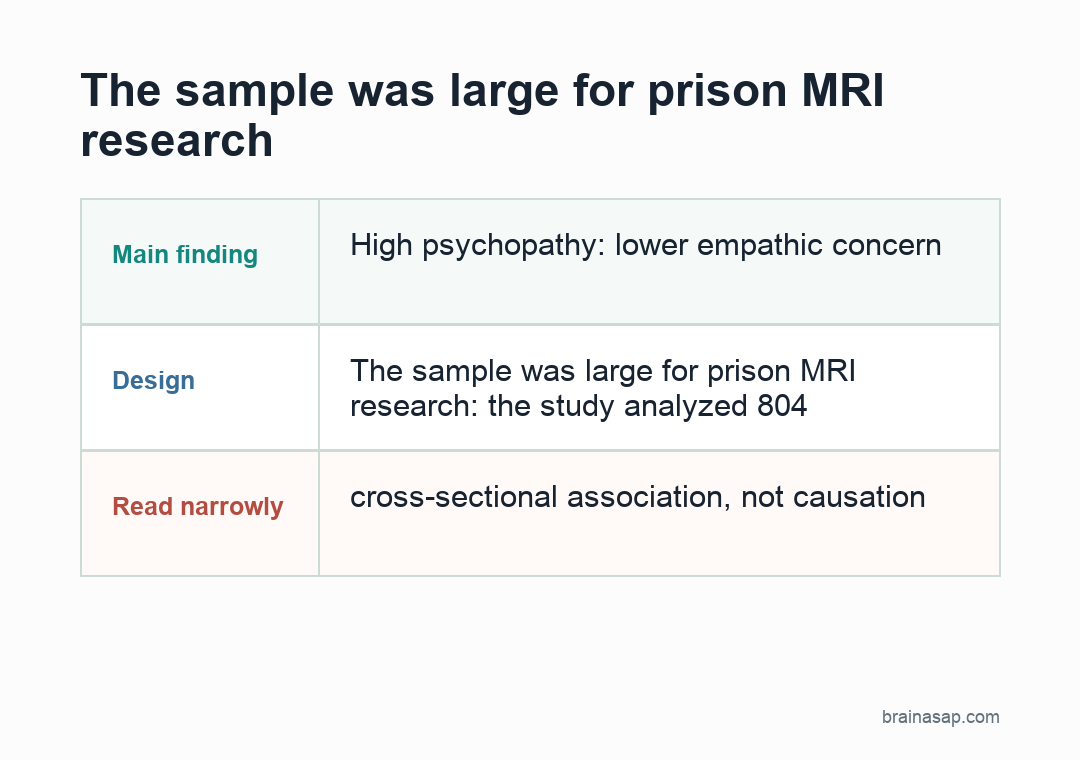 The sample was large for prison MRI research

| Main finding | High psychopathy: lower empathic concern |
|---|---|
| Design | The sample was large for prison MRI research: the study analyzed 804 |
| Read narrowly | cross-sectional association, not causation |

brainasap.com